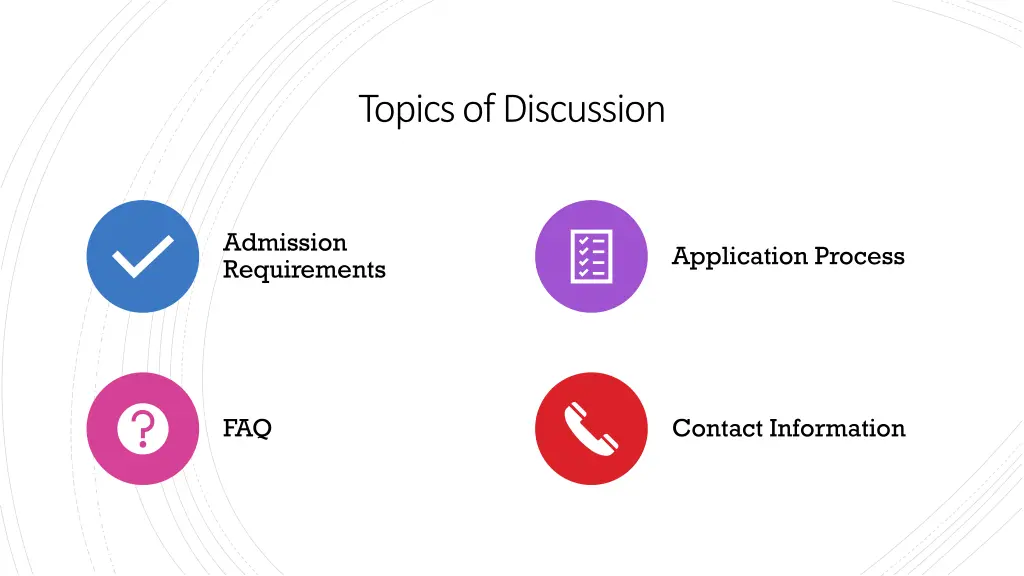 Topics of Discussion

Admission Requirements

Application Process

FAQ

Contact Information